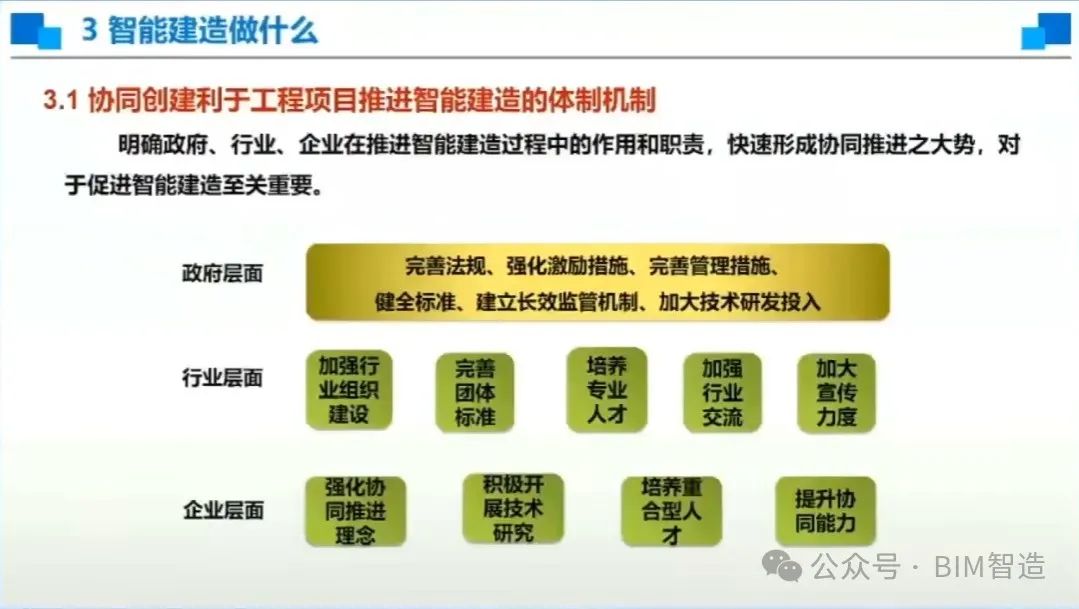 3 智能建造做什么

3.1 协同创建利于工程项目推进智能建造的体制机制

明确政府、行业、企业在推进智能建造过程中的作用和职责，快速形成协同推进之大势，对于促进智能建造至关重要。

政府层面

完善法规、强化激励措施、完善管理措施、健全标准、建立长效监管机制、加大技术研发投入

行业层面

加强行业组织建设

完善团体标准

培养专业人才

加强行业交流

加大宣传力度

企业层面

强化协同推进理念

积极开展技术研究

培养重合型人才

提升协同能力

公众号 · BIM智造